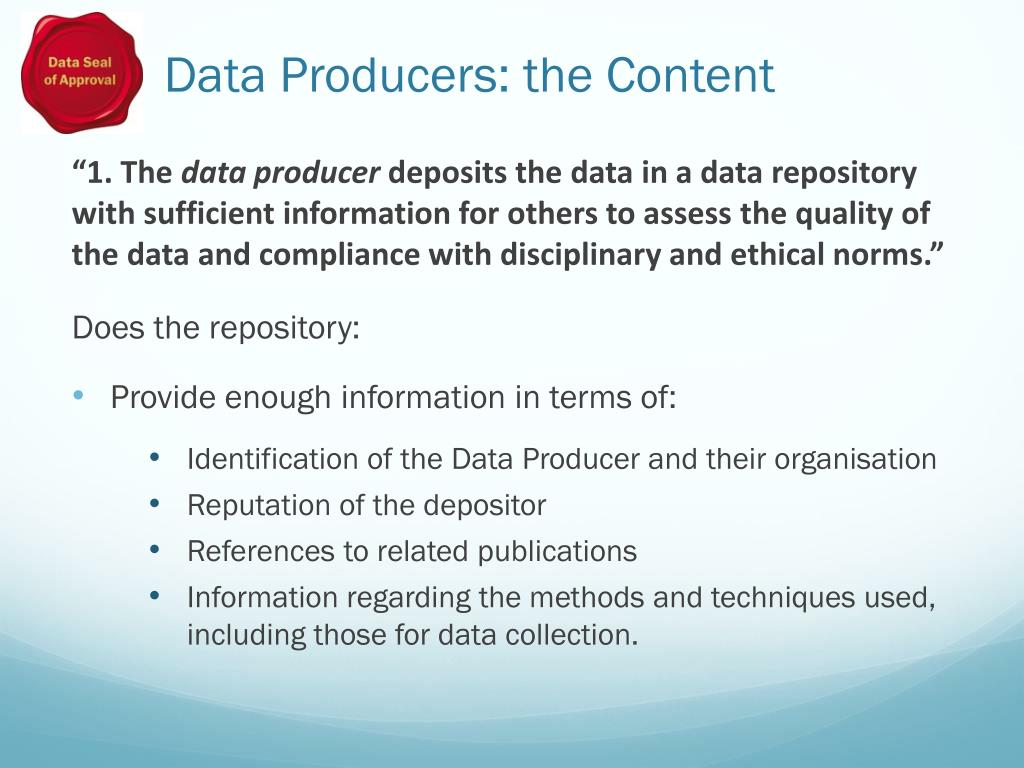 Data Seal of Approval

Data Producers: the Content

“1. The data producer deposits the data in a data repository with sufficient information for others to assess the quality of the data and compliance with disciplinary and ethical norms.”

Does the repository:

• Provide enough information in terms of:

• Identification of the Data Producer and their organisation
• Reputation of the depositor
• References to related publications
• Information regarding the methods and techniques used, including those for data collection.